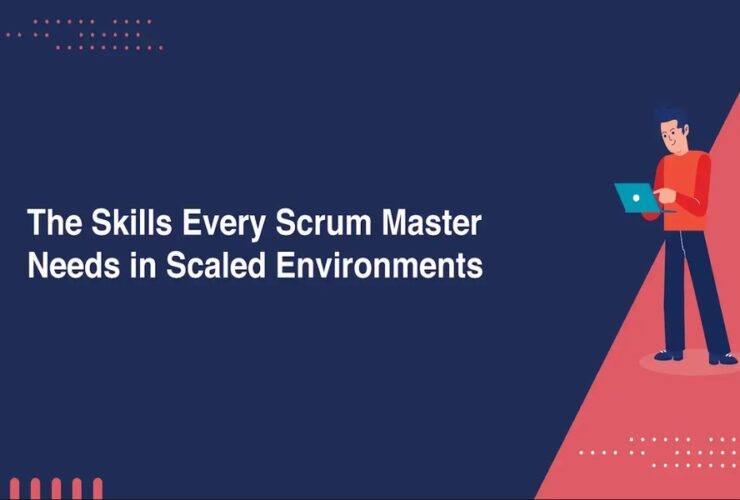 The Skills Every Scrum Master Needs in Scaled Environments